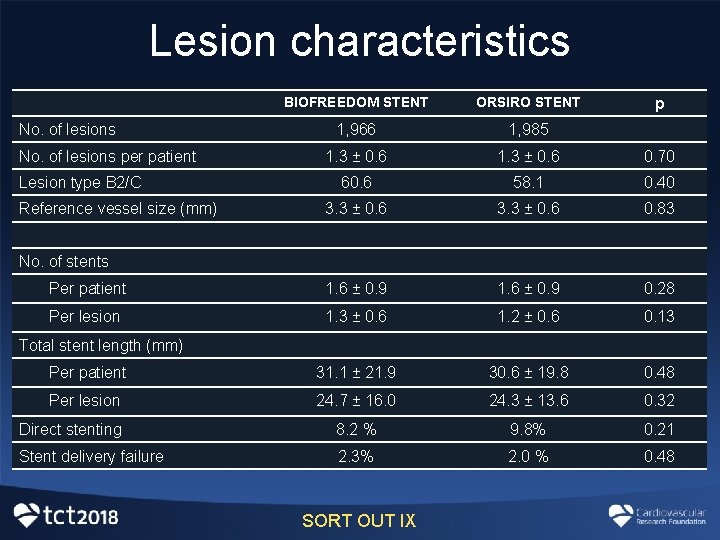 Lesion characteristics

| | BIOFREEDOM STENT | ORSIRO STENT | p |
|---|---|---|---|
| No. of lesions | 1,966 | 1,985 | |
| No. of lesions per patient | 1.3 ± 0.6 | 1.3 ± 0.6 | 0.70 |
| Lesion type B2/C | 60.6 | 58.1 | 0.40 |
| Reference vessel size (mm) | 3.3 ± 0.6 | 3.3 ± 0.6 | 0.83 |
| | | | |
| No. of stents | | | |
| Per patient | 1.6 ± 0.9 | 1.6 ± 0.9 | 0.28 |
| Per lesion | 1.3 ± 0.6 | 1.2 ± 0.6 | 0.13 |
| Total stent length (mm) | | | |
| Per patient | 31.1 ± 21.9 | 30.6 ± 19.8 | 0.48 |
| Per lesion | 24.7 ± 16.0 | 24.3 ± 13.6 | 0.32 |
| Direct stenting | 8.2 % | 9.8% | 0.21 |
| Stent delivery failure | 2.3% | 2.0 % | 0.48 |

tct2018

SORT OUT IX

Cardiovascular
Research Foundation